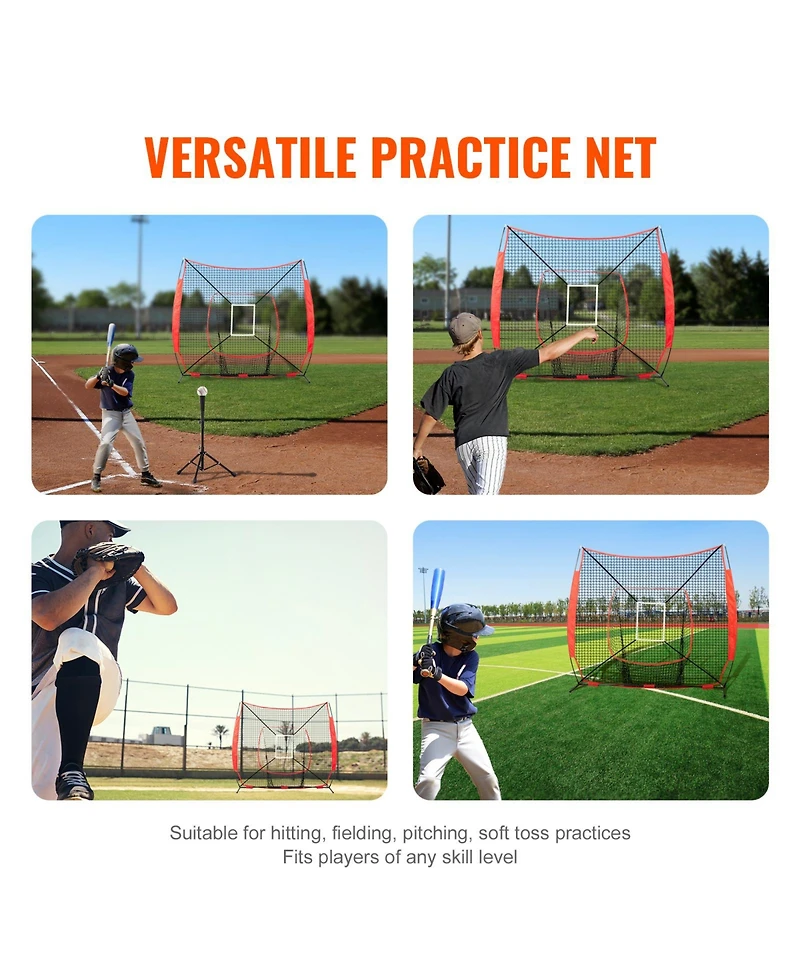 VERSATILE PRACTICE NET

Suitable for hitting, fielding, pitching, soft toss practices
Fits players of any skill level